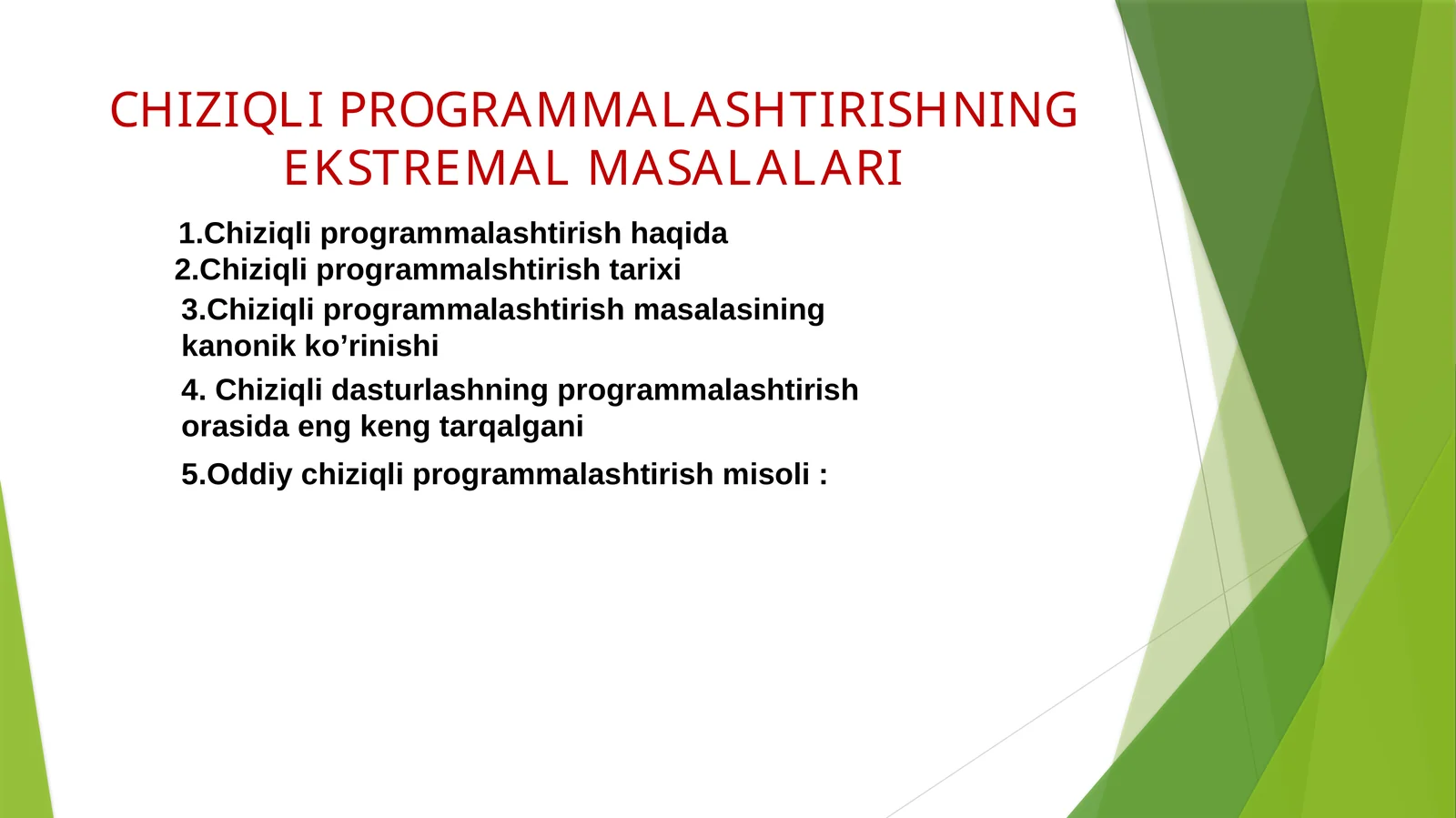 CHIZIQLI PROGRAMMALASHTIRISHNING EKSTREMAL MASALALARI

1.Chiziqli programmalashtirish haqida
2.Chiziqli programmalshtirish tarixi
3.Chiziqli programmalashtirish masalasining kanonik ko’rinishi
4. Chiziqli dasturlashning programmalashtirish orasida eng keng tarqalgani
5.Oddiy chiziqli programmalashtirish misoli :